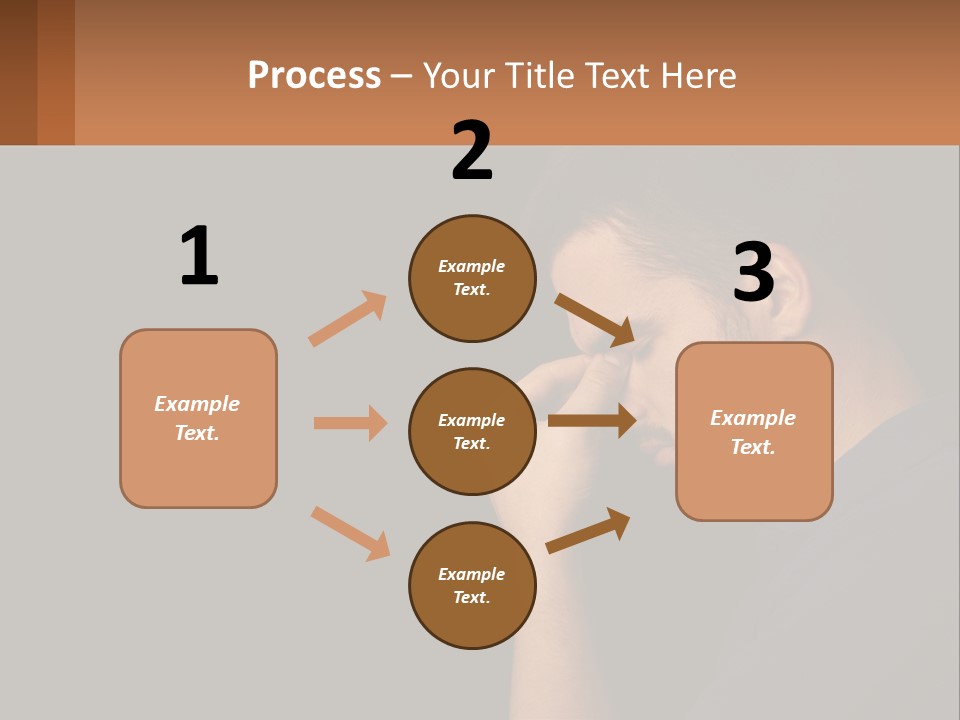 Process – Your Title Text Here

1

Example Text.

2

Example Text.

Example Text.

Example Text.

3

Example Text.